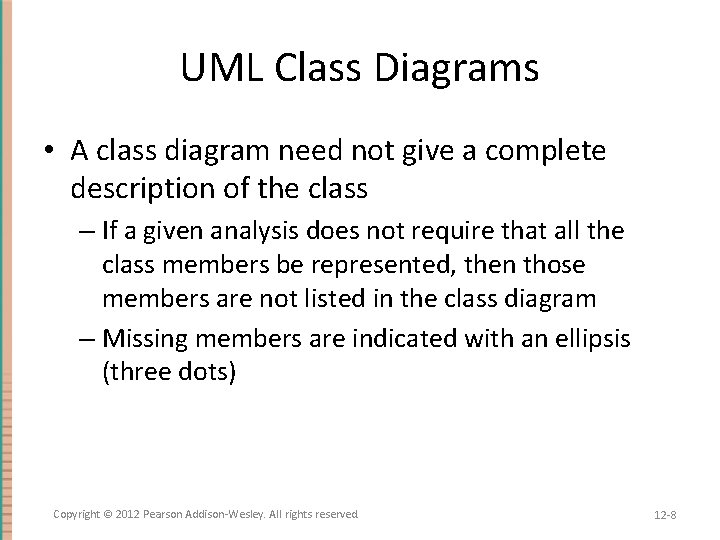 UML Class Diagrams

• A class diagram need not give a complete description of the class

– If a given analysis does not require that all the class members be represented, then those members are not listed in the class diagram

– Missing members are indicated with an ellipsis (three dots)

Copyright © 2012 Pearson Addison-Wesley. All rights reserved

12-8